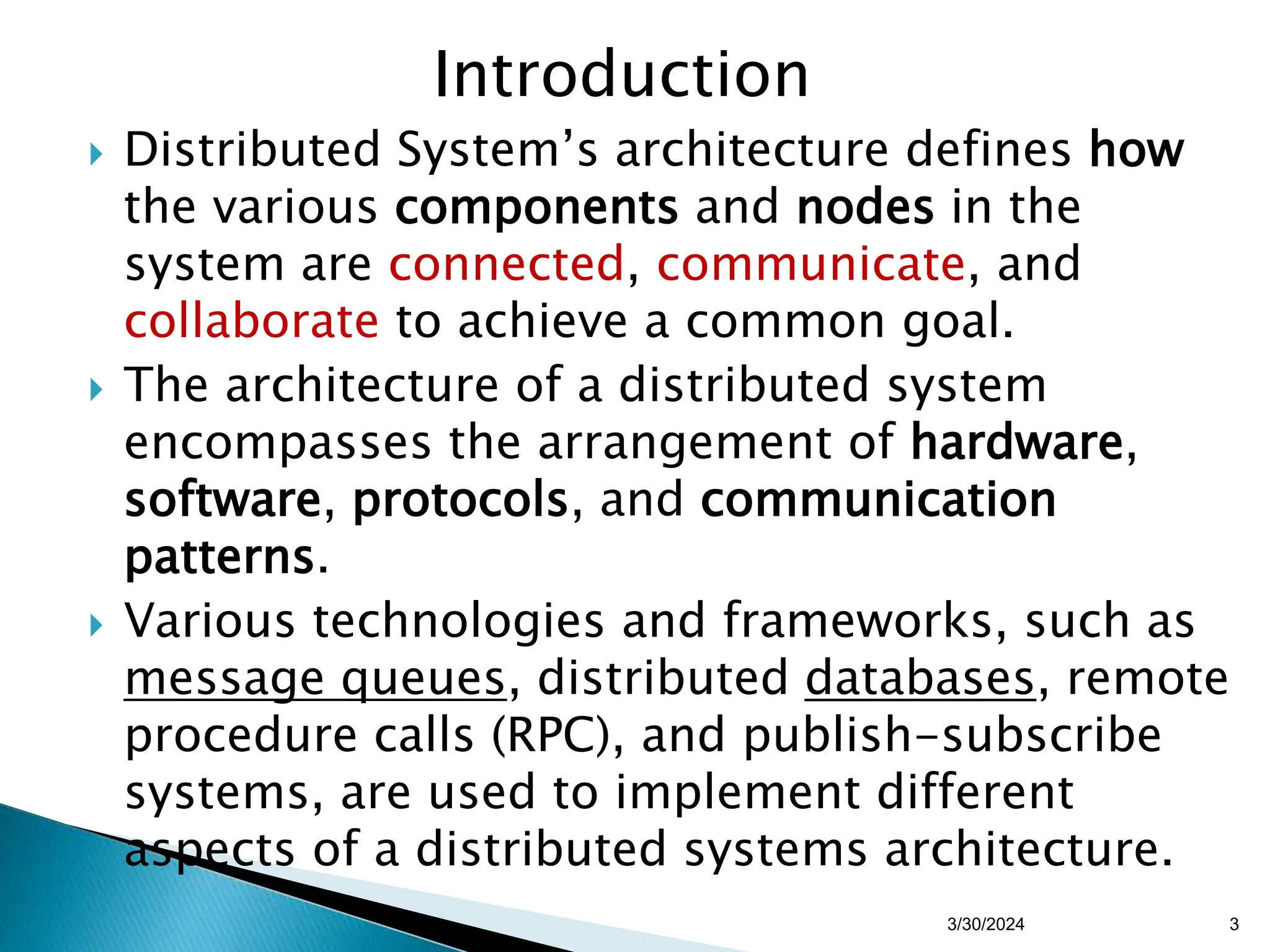 Introduction

Distributed System’s architecture defines how the various components and nodes in the system are connected, communicate, and collaborate to achieve a common goal.

The architecture of a distributed system encompasses the arrangement of hardware, software, protocols, and communication patterns.

Various technologies and frameworks, such as message queues, distributed databases, remote procedure calls (RPC), and publish-subscribe systems, are used to implement different aspects of a distributed systems architecture.

3/30/2024

3